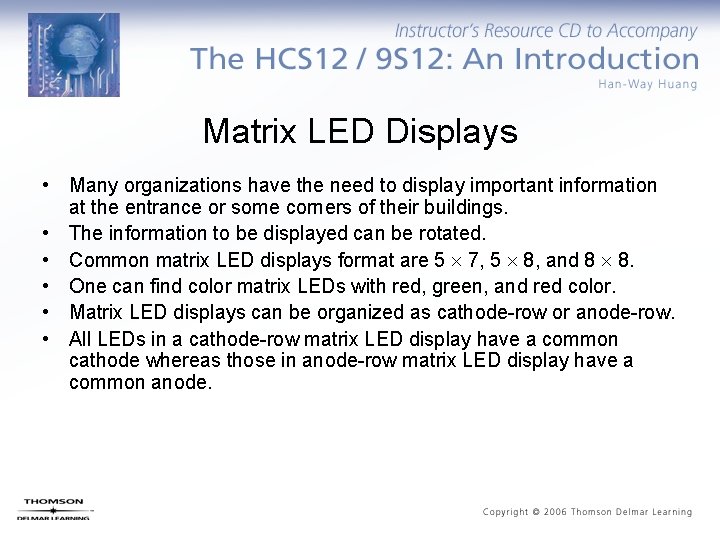 Instructor's Resource CD to Accompany
The HCS12 / 9S12: An Introduction
Han-Way Huang

Matrix LED Displays

• Many organizations have the need to display important information at the entrance or some corners of their buildings.
• The information to be displayed can be rotated.
• Common matrix LED displays format are $5 \times 7$, $5 \times 8$, and $8 \times 8$.
• One can find color matrix LEDs with red, green, and red color.
• Matrix LED displays can be organized as cathode-row or anode-row.
• All LEDs in a cathode-row matrix LED display have a common cathode whereas those in anode-row matrix LED display have a common anode.

THOMSON
DELMAR LEARNING

Copyright © 2006 Thomson Delmar Learning